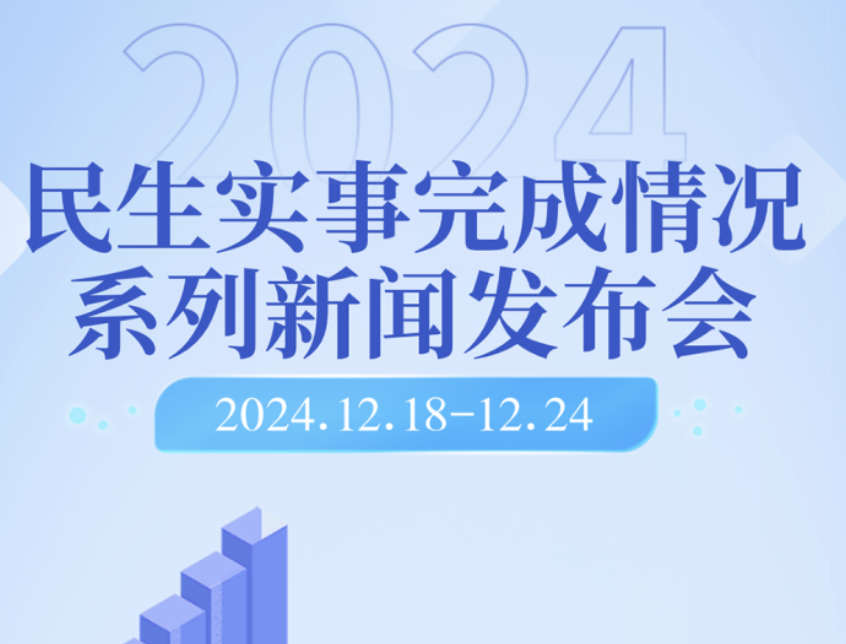 2024

民生实事完成情况
系列新闻发布会

2024.12.18-12.24